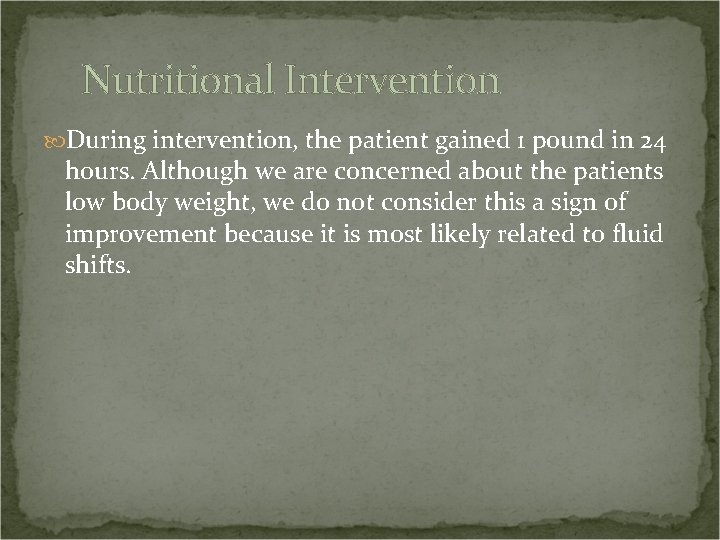 Nutritional Intervention

During intervention, the patient gained 1 pound in 24 hours. Although we are concerned about the patients low body weight, we do not consider this a sign of improvement because it is most likely related to fluid shifts.